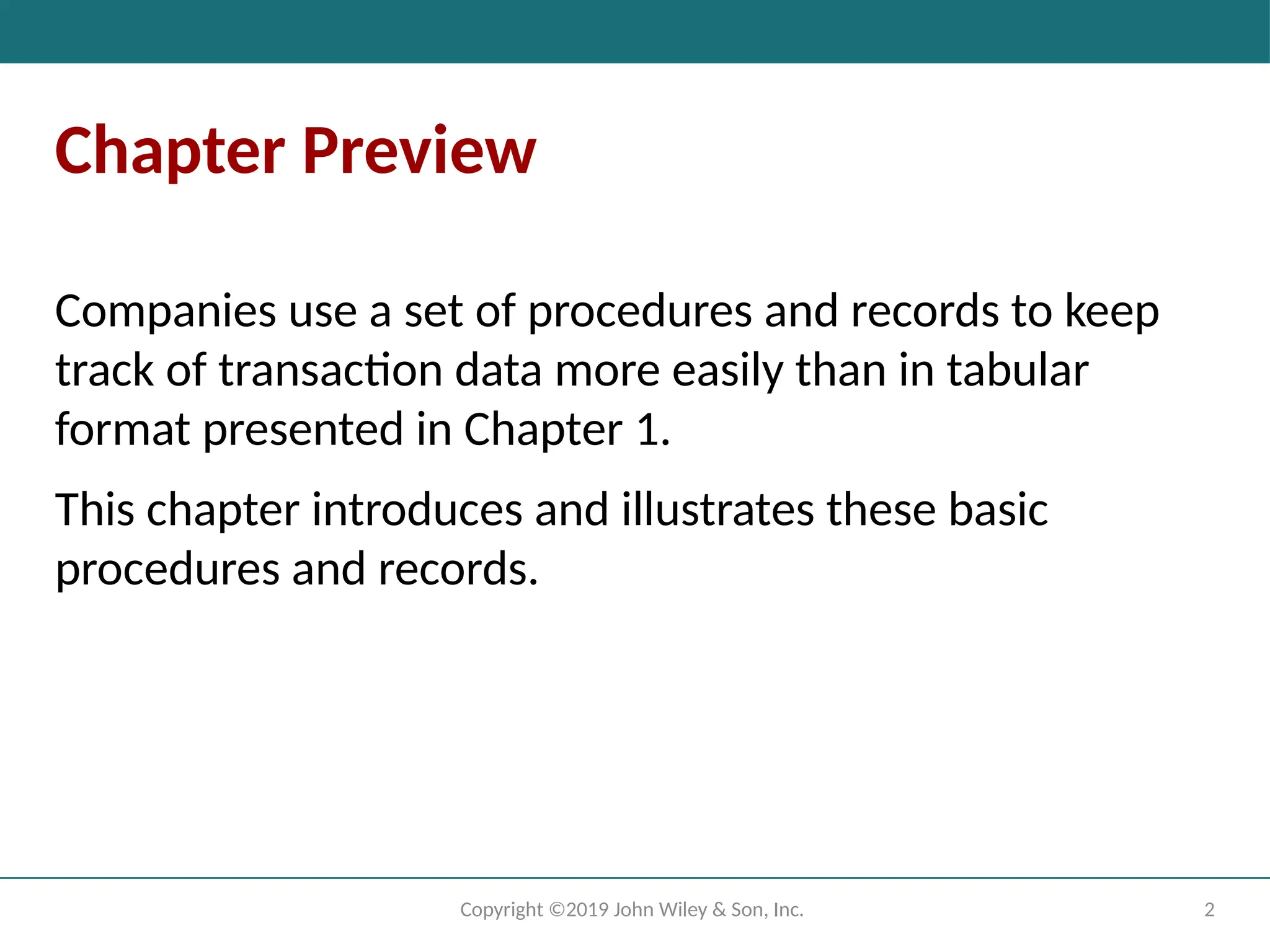 Chapter Preview

Companies use a set of procedures and records to keep track of transaction data more easily than in tabular format presented in Chapter 1.

This chapter introduces and illustrates these basic procedures and records.

Copyright ©2019 John Wiley & Son, Inc.

2